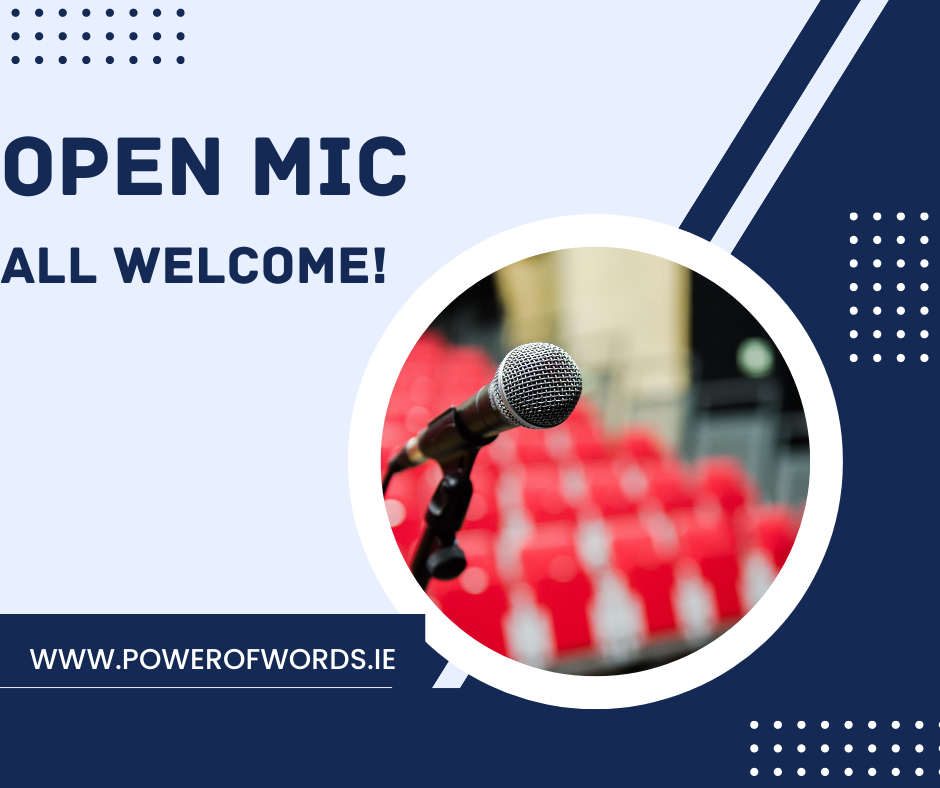 OPEN MIC

ALL WELCOME!

WWW.POWEROFWORDS.IE